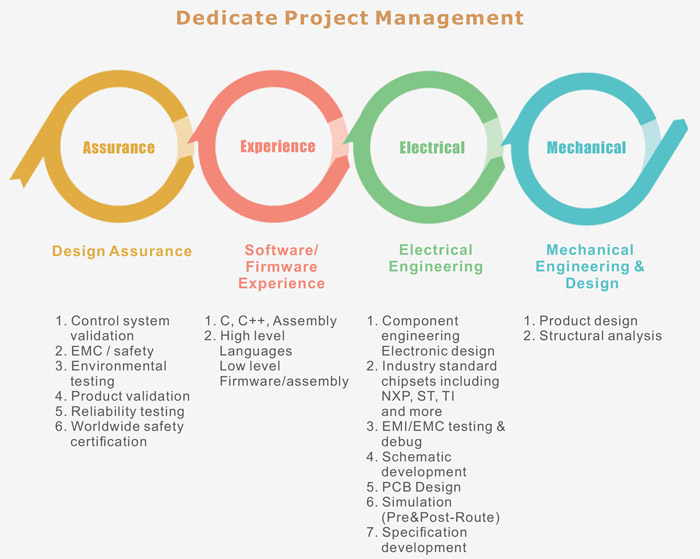 Dedicate Project Management

Assurance

Experience

Electrical

Mechanical

Design Assurance

1. Control system validation
2. EMC / safety
3. Environmental testing
4. Product validation
5. Reliability testing
6. Worldwide safety certification

Software/ Firmware Experience

1. C, C++, Assembly
2. High level Languages
Low level Firmware/assembly

Electrical Engineering

1. Component engineering
Electronic design
2. Industry standard chipsets including NXP, ST, TI and more
3. EMI/EMC testing & debug
4. Schematic development
5. PCB Design
6. Simulation (Pre&Post-Route)
7. Specification development

Mechanical Engineering & Design

1. Product design
2. Structural analysis